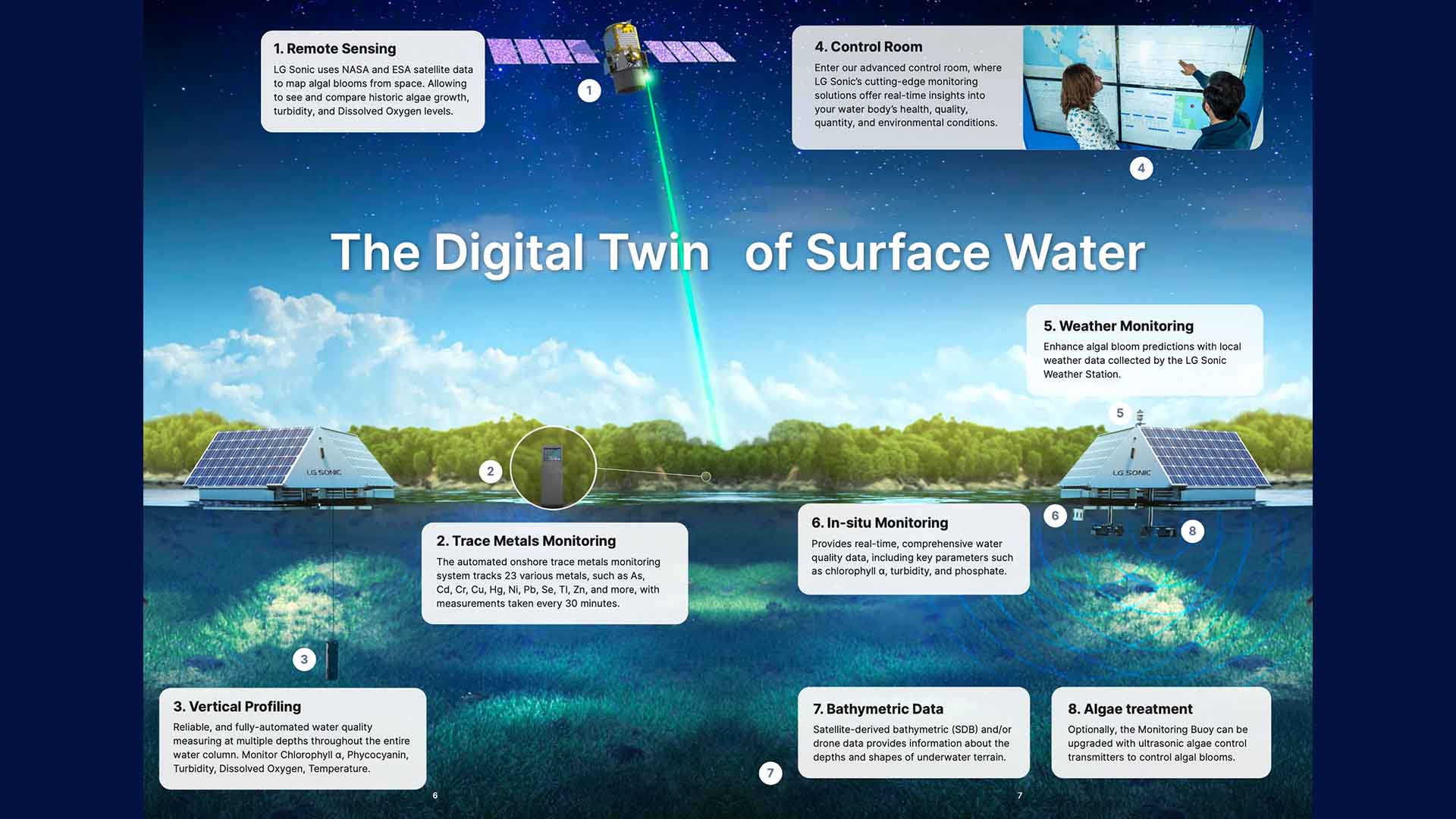 1. Remote Sensing

LG Sonic uses NASA and ESA satellite data to map algal blooms from space. Allowing to see and compare historic algae growth, turbidity, and Dissolved Oxygen levels.

1

4. Control Room

Enter our advanced control room, where LG Sonic's cutting-edge monitoring solutions offer real-time insights into your water body's health, quality, quantity, and environmental conditions.

4

The Digital Twin of Surface Water

5. Weather Monitoring

Enhance algal bloom predictions with local weather data collected by the LG Sonic Weather Station.

5

LG SONIC

2

LG SONIC

6

8

2. Trace Metals Monitoring

The automated onshore trace metals monitoring system tracks 23 various metals, such as As, Cd, Cr, Cu, Hg, Ni, Pb, Se, Tl, Zn, and more, with measurements taken every 30 minutes.

6. In-situ Monitoring

Provides real-time, comprehensive water quality data, including key parameters such as chlorophyll α, turbidity, and phosphate.

3

3. Vertical Profiling

Reliable, and fully-automated water quality measuring at multiple depths throughout the entire water column. Monitor Chlorophyll α, Phycocyanin, Turbidity, Dissolved Oxygen, Temperature.

7. Bathymetric Data

Satellite-derived bathymetric (SDB) and/or drone data provides information about the depths and shapes of underwater terrain.

8. Algae treatment

Optionally, the Monitoring Buoy can be upgraded with ultrasonic algae control transmitters to control algal blooms.

7

6

7